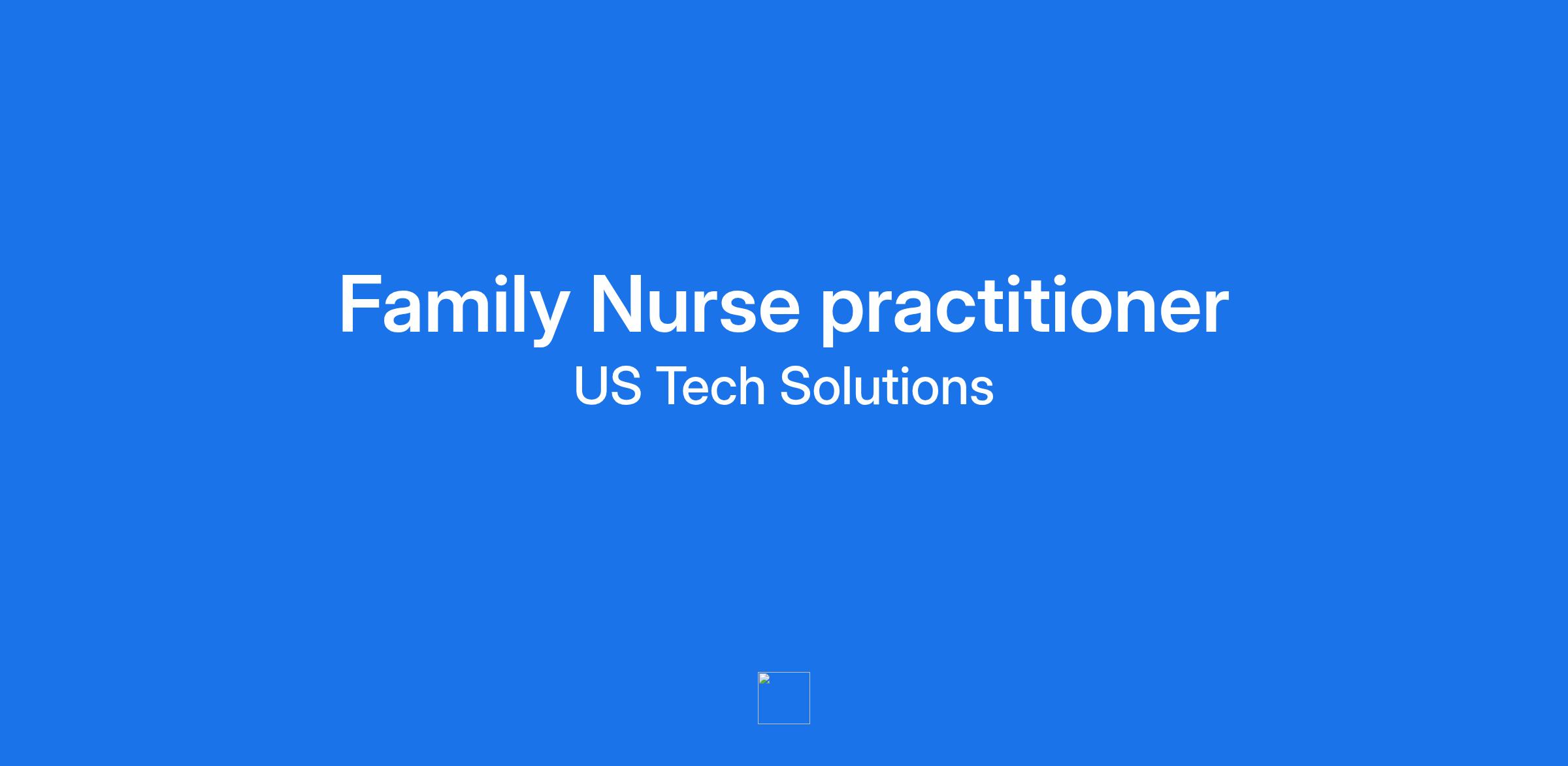 Family Nurse practitioner
US Tech Solutions